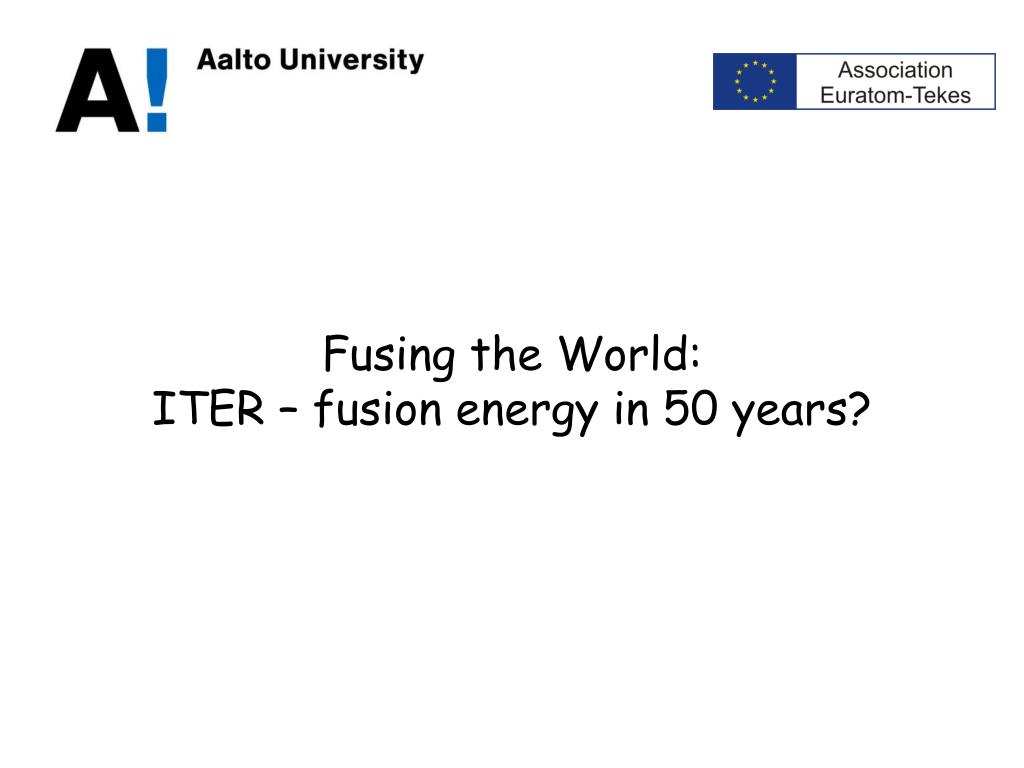 A! Aalto University

Association
Euratom-Tekes

Fusing the World:
ITER – fusion energy in 50 years?